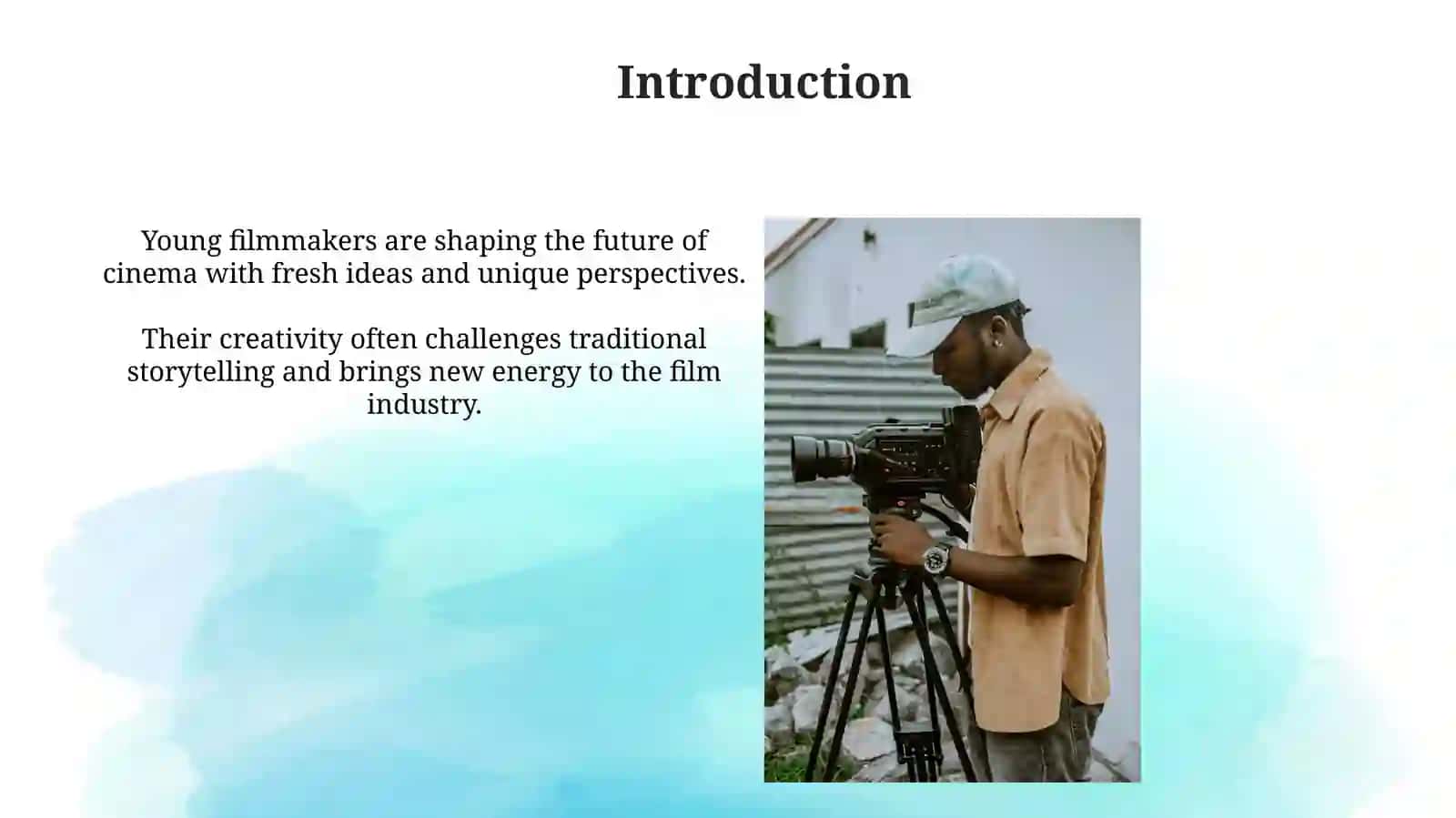 Introduction

Young filmmakers are shaping the future of cinema with fresh ideas and unique perspectives.

Their creativity often challenges traditional storytelling and brings new energy to the film industry.